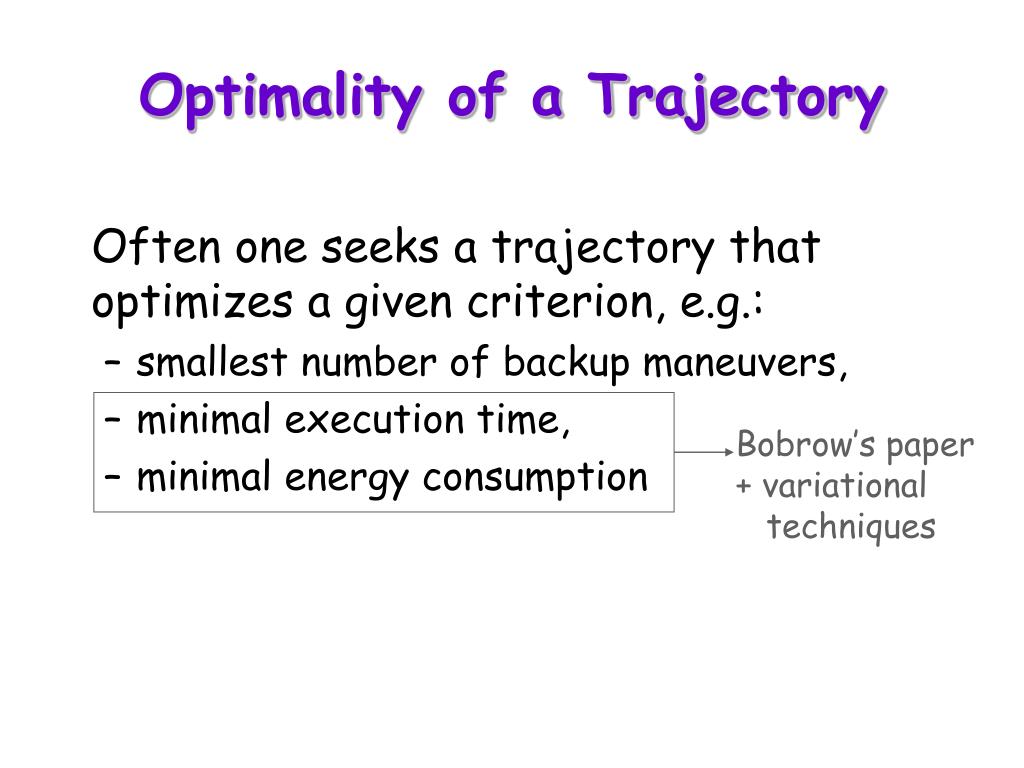 Optimality of a Trajectory

Often one seeks a trajectory that optimizes a given criterion, e.g.:

– smallest number of backup maneuvers,

– minimal execution time,

– minimal energy consumption

Bobrow's paper + variational techniques